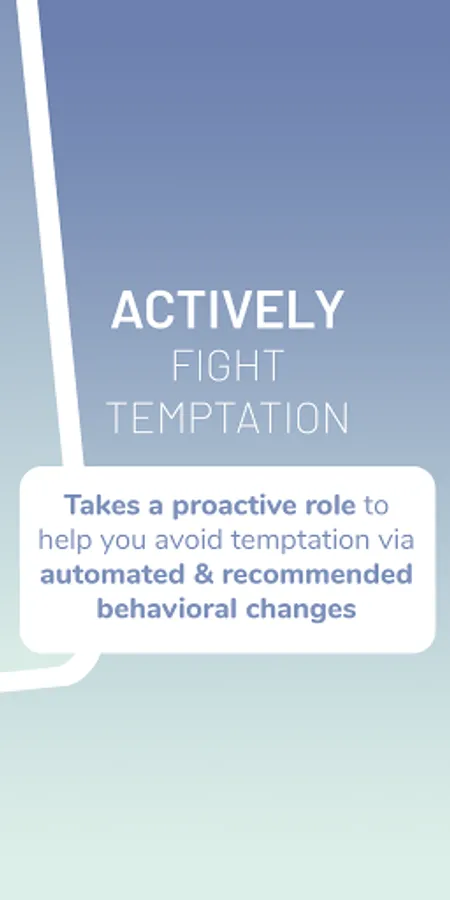 ACTIVELY
FIGHT
TEMPTATION

Takes a proactive role to help you avoid temptation via automated & recommended behavioral changes